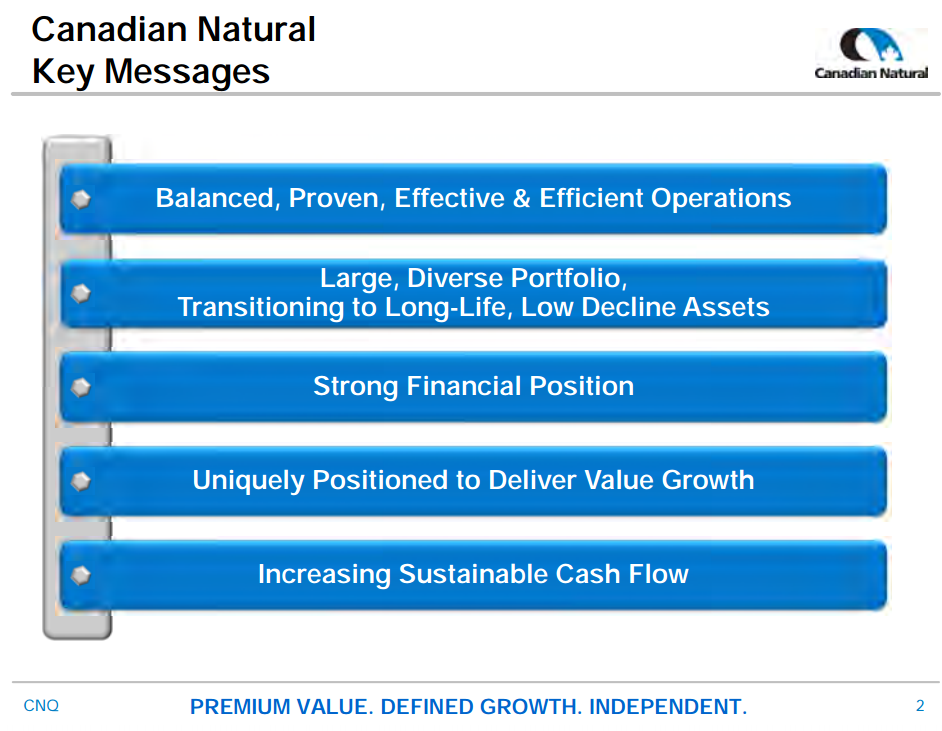 Canadian Natural
Key Messages

Canadian Natural

Balanced, Proven, Effective & Efficient Operations

Large, Diverse Portfolio,
Transitioning to Long-Life, Low Decline Assets

Strong Financial Position

Uniquely Positioned to Deliver Value Growth

Increasing Sustainable Cash Flow

CNQ

PREMIUM VALUE. DEFINED GROWTH. INDEPENDENT.

2